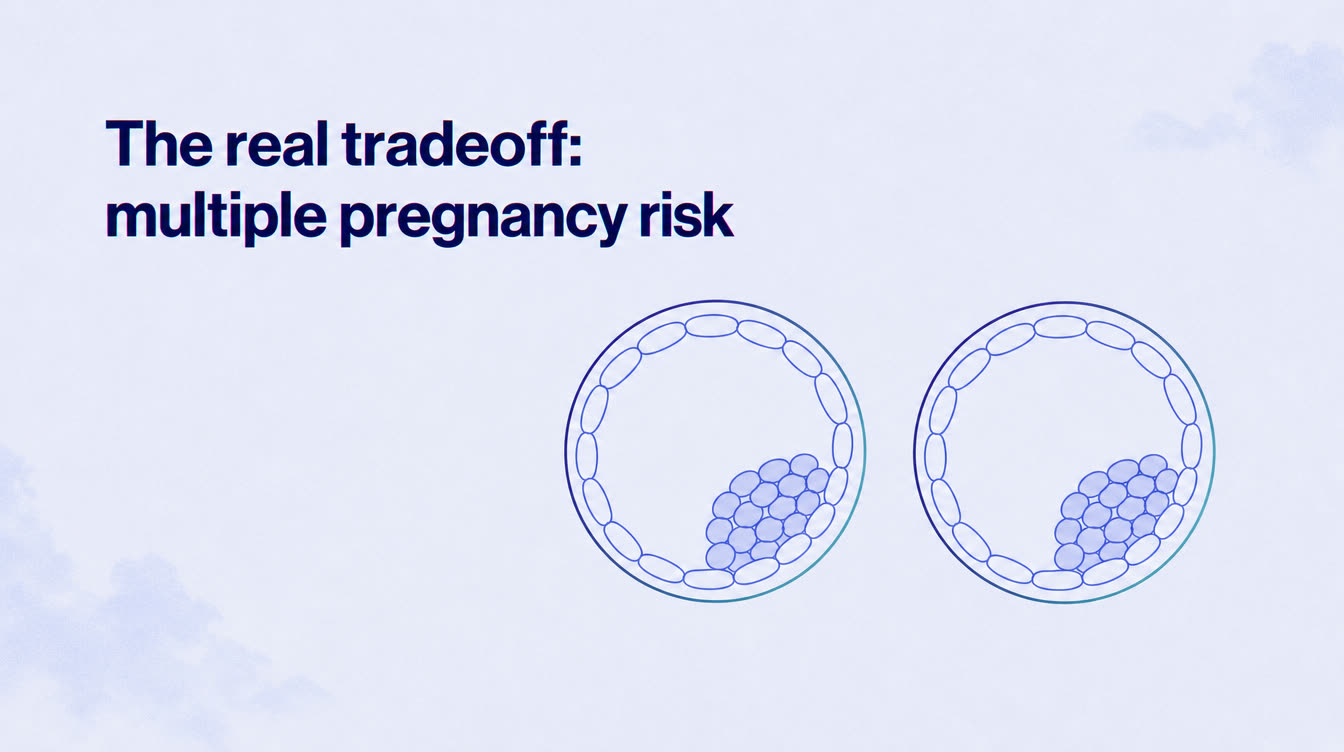 The real tradeoff:
multiple pregnancy risk